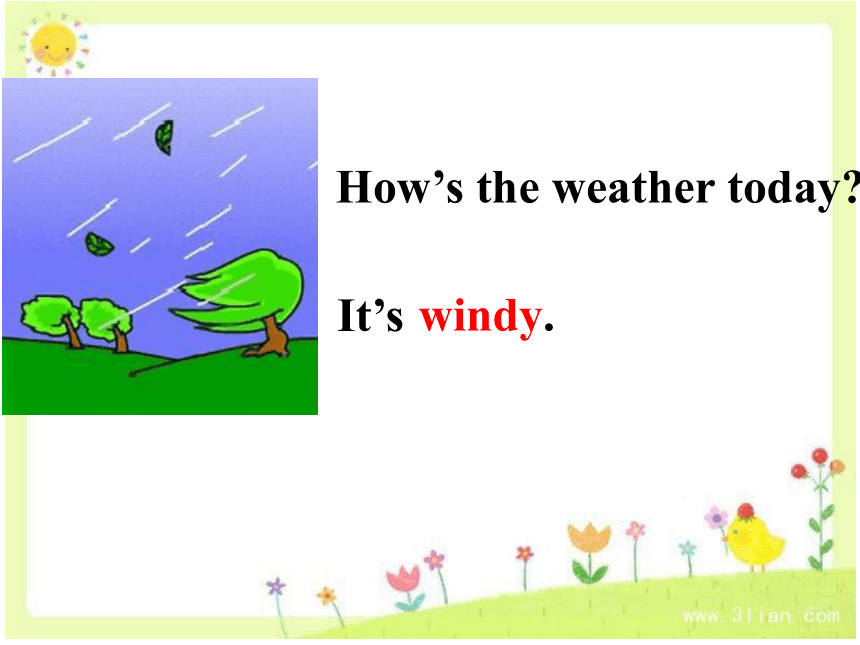 How’s the weather today?

It’s windy.

www.3lian.com